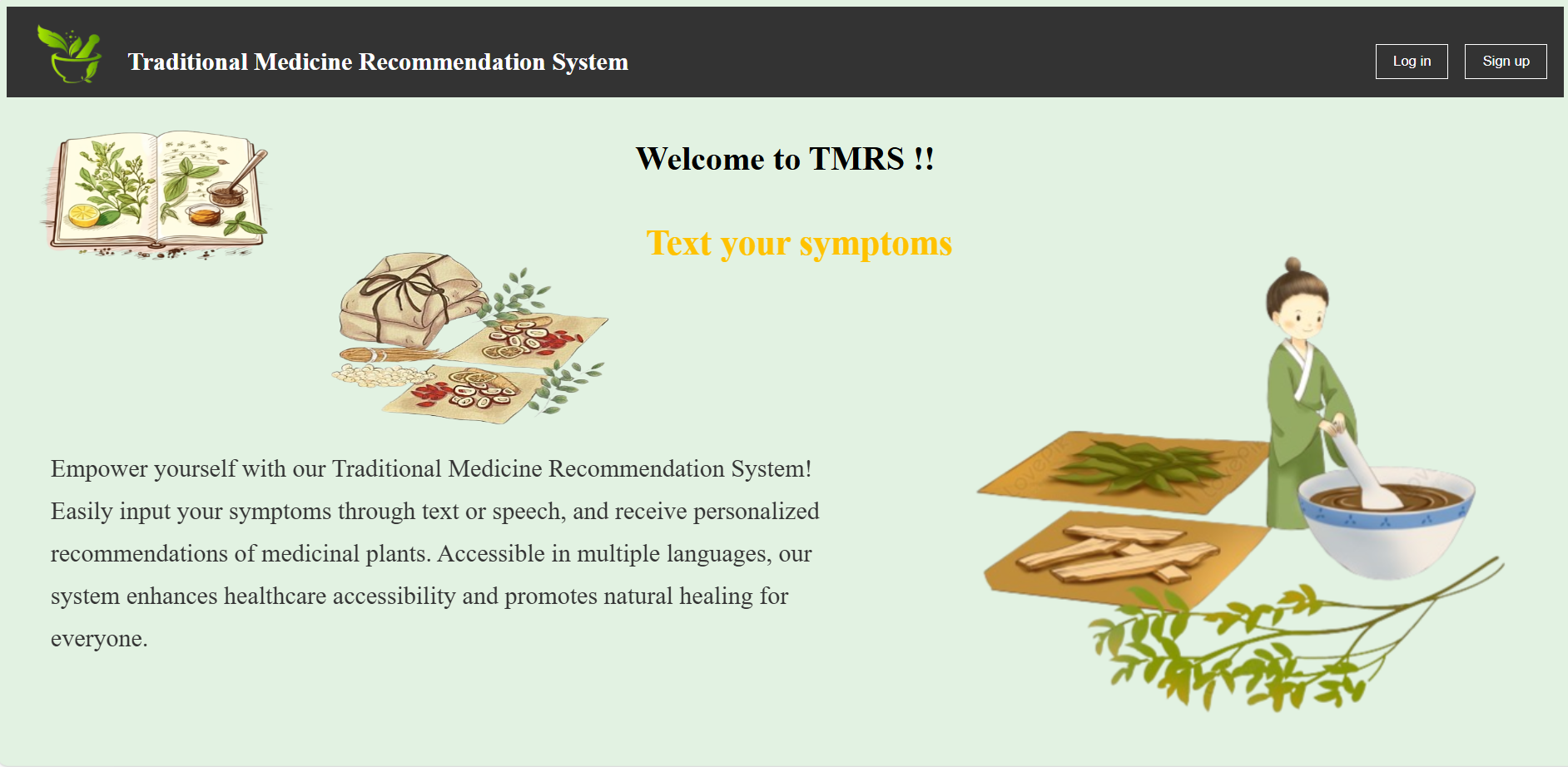 Traditional Medicine Recommendation System

Log in

Sign up

Welcome to TMRS !!

Text your symptoms

Empower yourself with our Traditional Medicine Recommendation System! Easily input your symptoms through text or speech, and receive personalized recommendations of medicinal plants. Accessible in multiple languages, our system enhances healthcare accessibility and promotes natural healing for everyone.